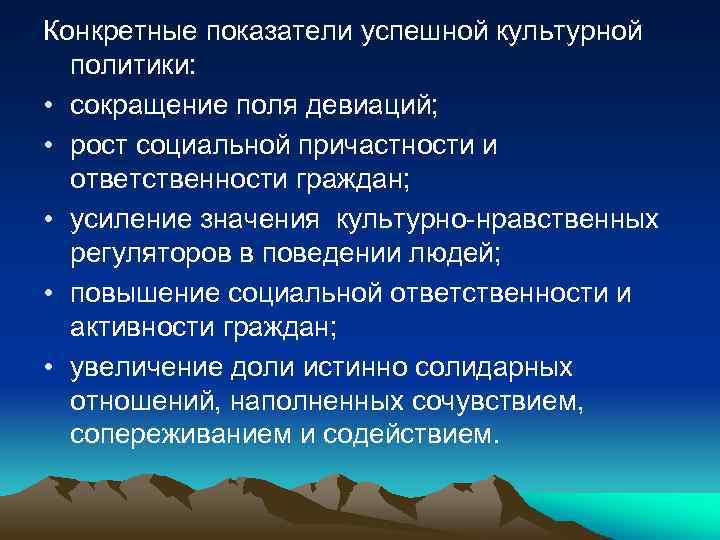 Конкретные показатели успешной культурной политики:

• сокращение поля девиаций;
• рост социальной причастности и ответственности граждан;
• усиление значения  культурно-нравственных регуляторов в поведении людей;
• повышение социальной ответственности и активности граждан;
• увеличение доли истинно солидарных отношений, наполненных сочувствием, сопереживанием и содействием.